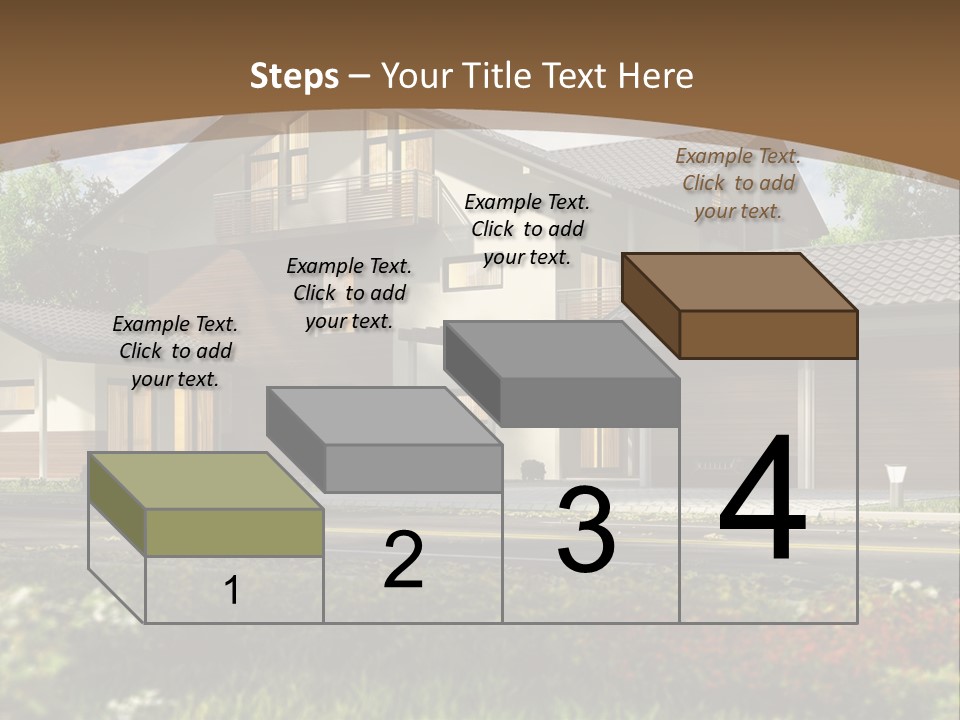 Steps – Your Title Text Here

Example Text. Click to add your text.

Example Text. Click to add your text.

Example Text. Click to add your text.

Example Text. Click to add your text.

1

2

3

4